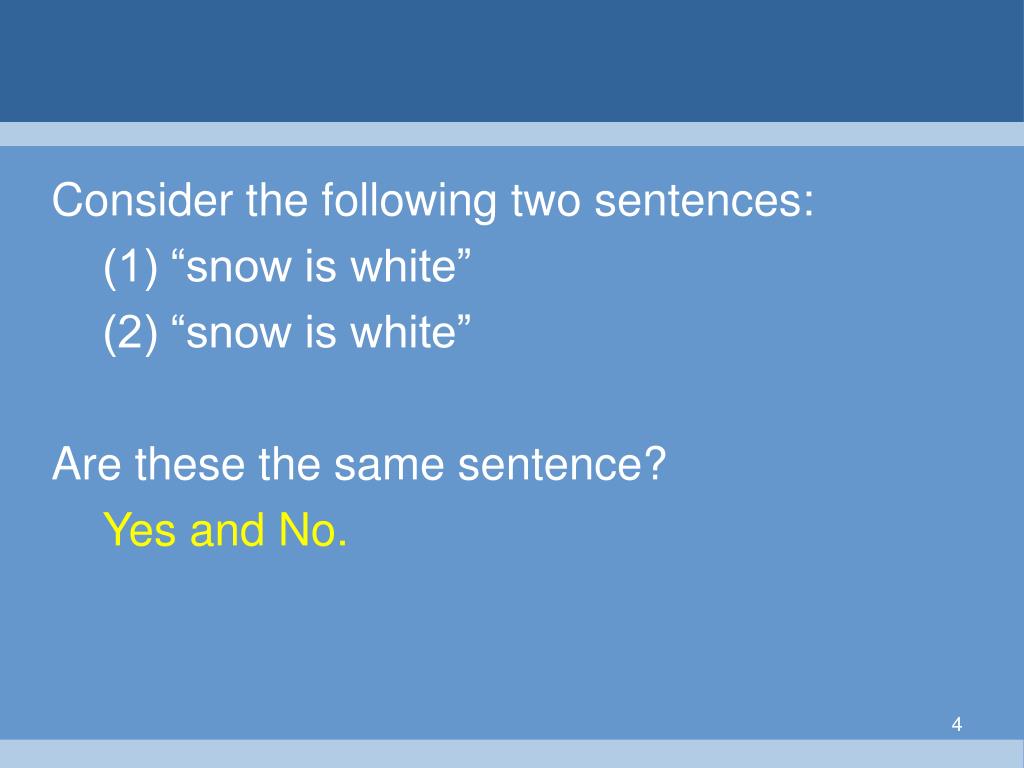 Consider the following two sentences:

(1) “snow is white”

(2) “snow is white”

Are these the same sentence?

Yes and No.

4